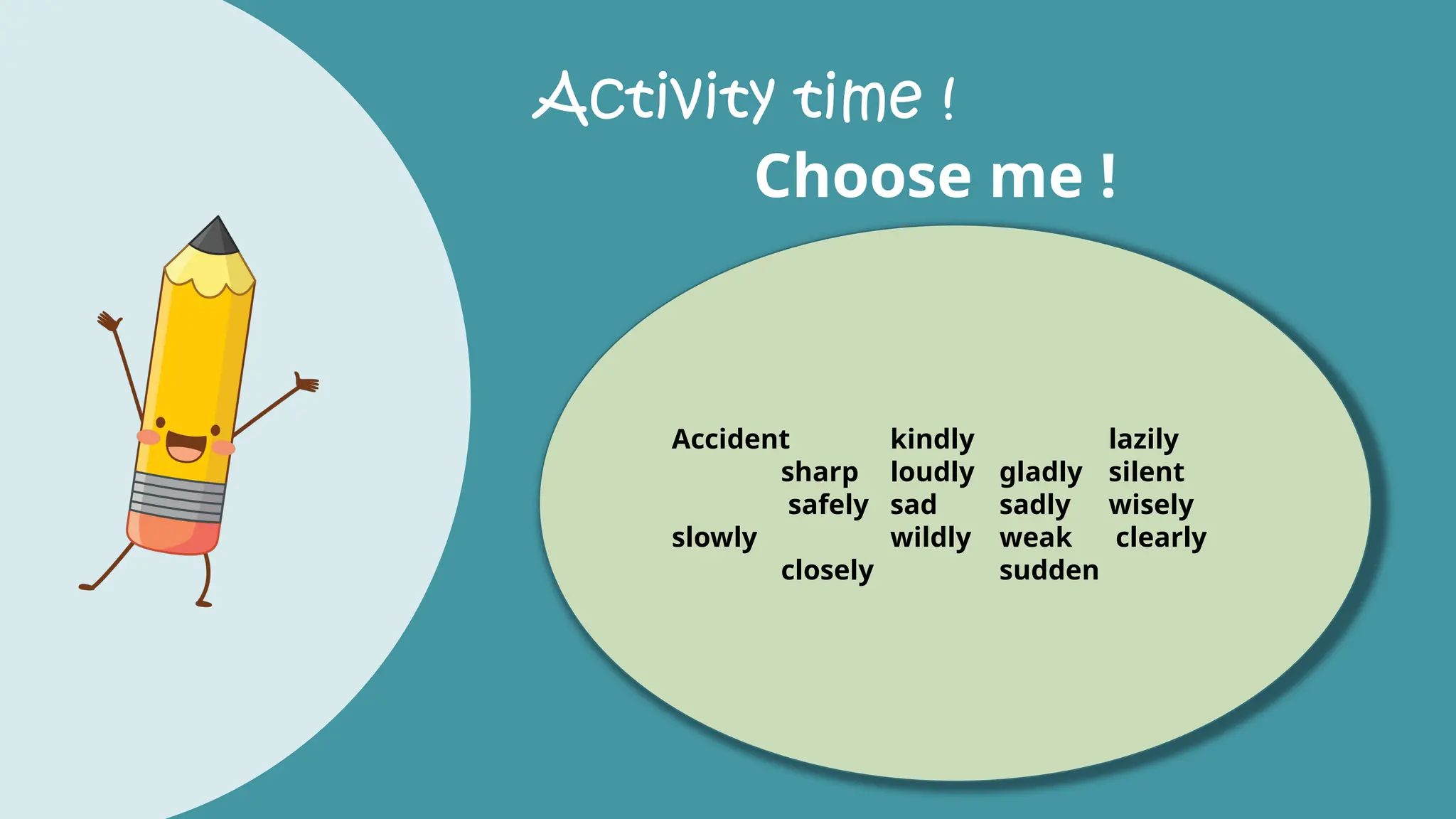 Activity time !

Choose me !

Accident kindly lazily
sharp loudly gladly silent
safely sad sadly wisely
slowly wildly weak clearly
closely sudden